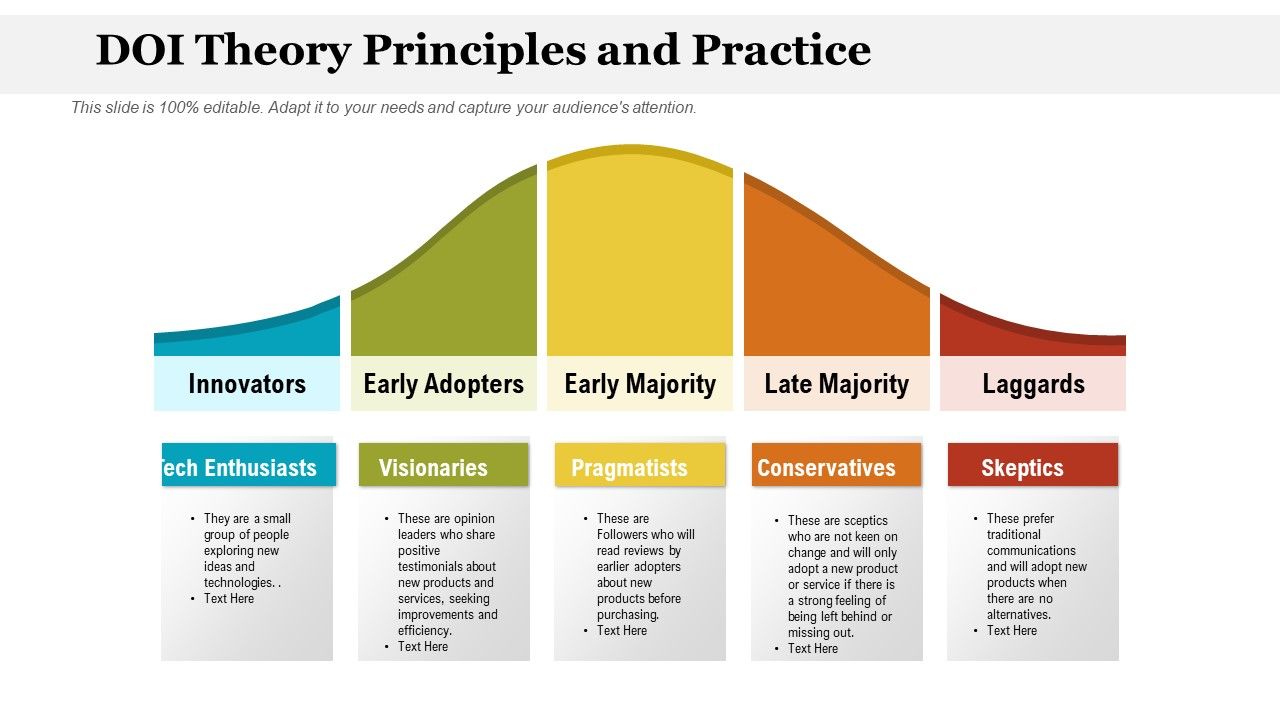 DOI Theory Principles and Practice

This slide is 100% editable. Adapt it to your needs and capture your audience's attention.

Innovators

Early Adopters

Early Majority

Late Majority

Laggards

Tech Enthusiasts

- They are a small group of people exploring new ideas and technologies. .
- Text Here

Visionaries

- These are opinion leaders who share positive testimonials about new products and services, seeking improvements and efficiency.
- Text Here

Pragmatists

- These are Followers who will read reviews by earlier adopters about new products before purchasing.
- Text Here

Conservatives

- These are sceptics who are not keen on change and will only adopt a new product or service if there is a strong feeling of being left behind or missing out.
- Text Here

Skeptics

- These prefer traditional communications and will adopt new products when there are no alternatives.
- Text Here